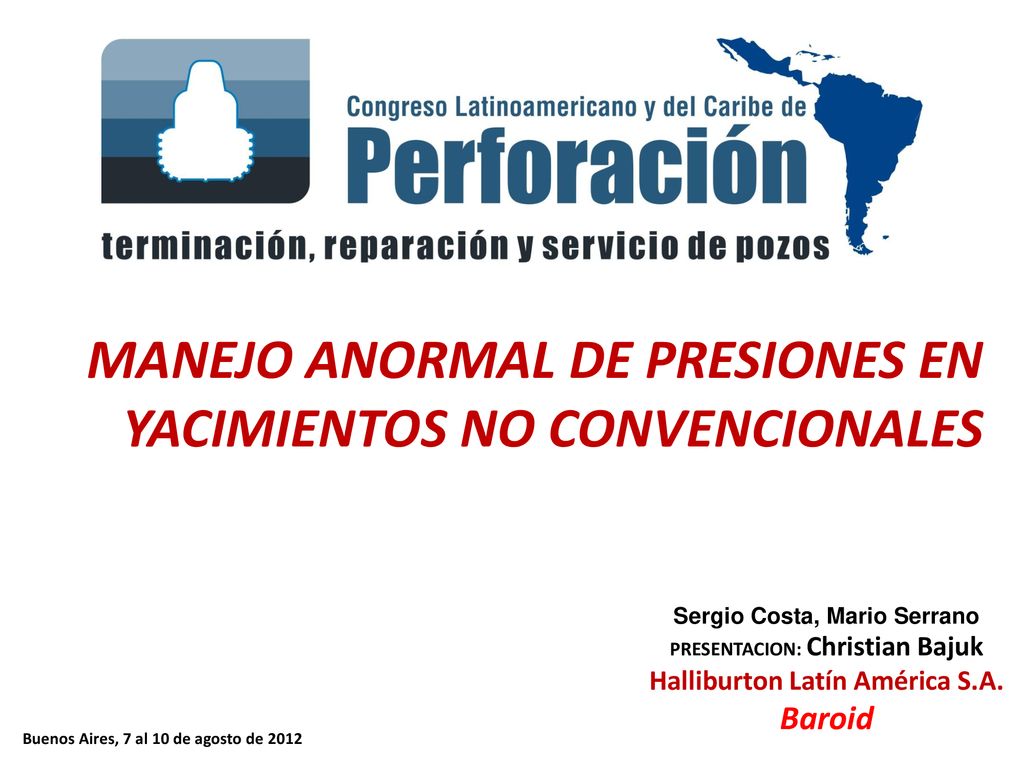 Congreso Latinoamericano y del Caribe de
Perforación
terminación, reparación y servicio de pozos

MANEJO ANORMAL DE PRESIONES EN YACIMIENTOS NO CONVENCIONALES

Sergio Costa, Mario Serrano
PRESENTACION: Christian Bajuk
Halliburton Latín América S.A.
Baroid

Buenos Aires, 7 al 10 de agosto de 2012